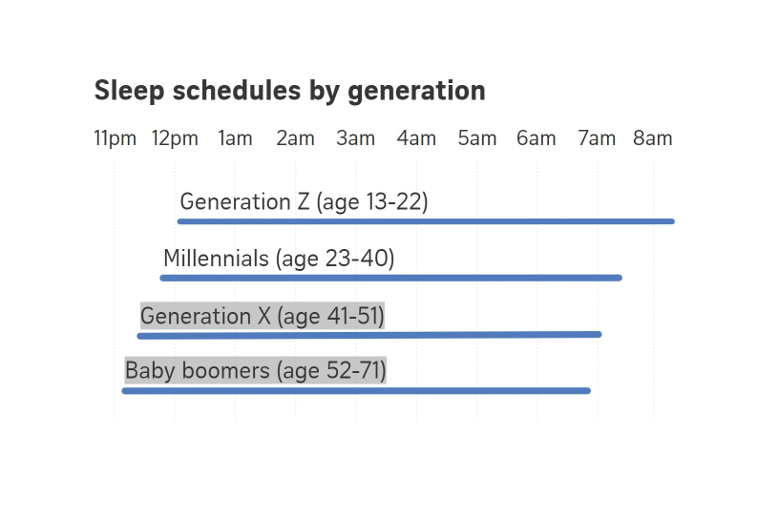 Sleep schedules by generation

11pm 12pm 1am 2am 3am 4am 5am 6am 7am 8am

Generation Z (age 13-22)

Millennials (age 23-40)

Generation X (age 41-51)

Baby boomers (age 52-71)